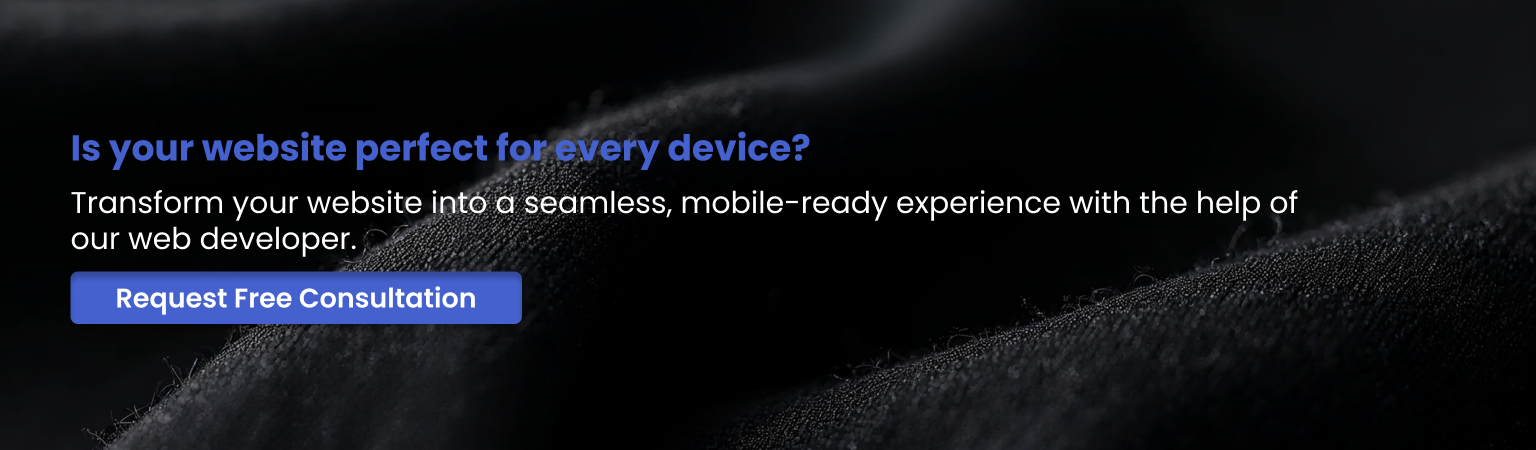 Is your website perfect for every device?

Transform your website into a seamless, mobile-ready experience with the help of our web developer.

Request Free Consultation